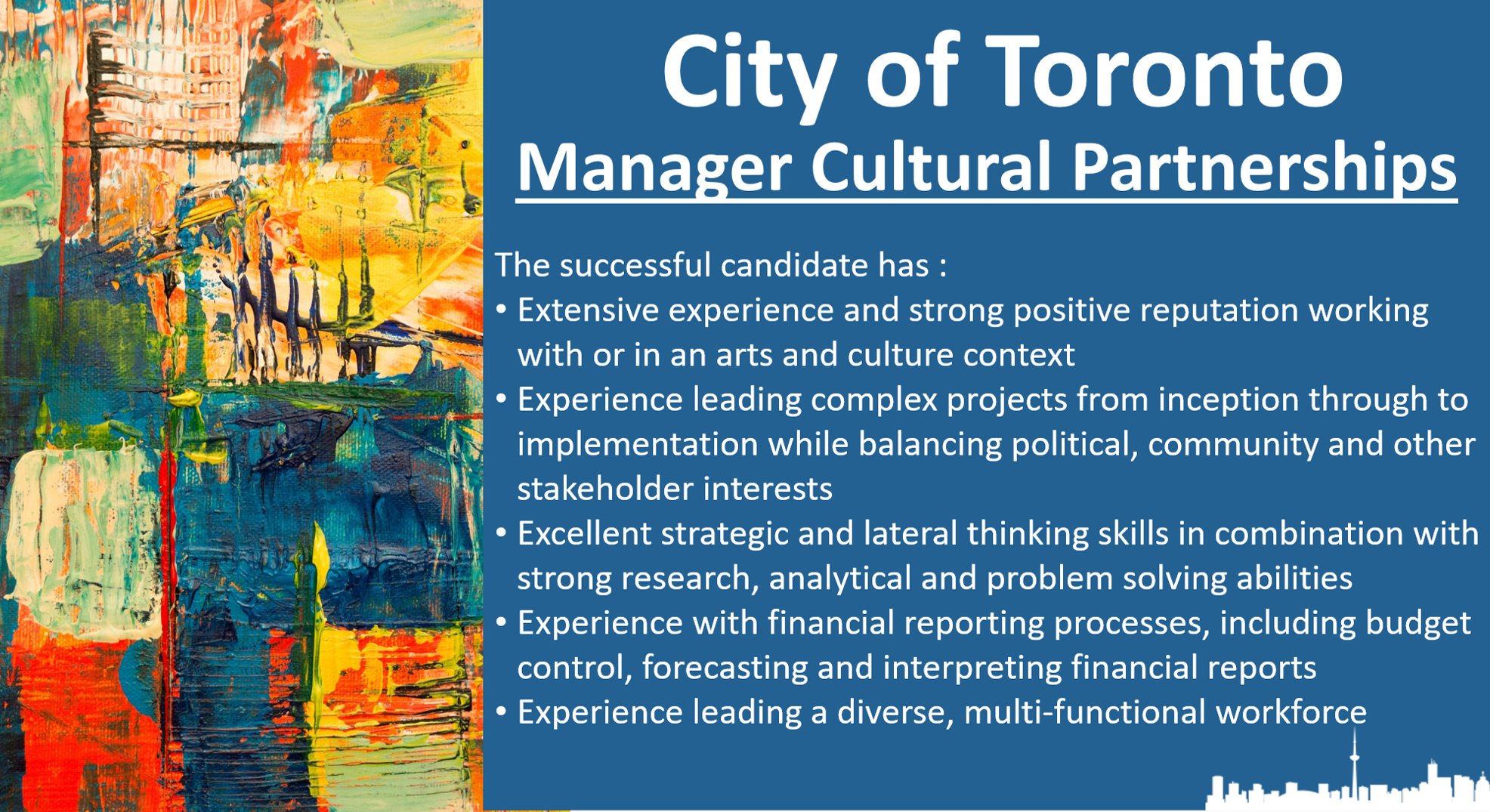 City of Toronto
Manager Cultural Partnerships

The successful candidate has :
• Extensive experience and strong positive reputation working with or in an arts and culture context
• Experience leading complex projects from inception through to implementation while balancing political, community and other stakeholder interests
• Excellent strategic and lateral thinking skills in combination with strong research, analytical and problem solving abilities
• Experience with financial reporting processes, including budget control, forecasting and interpreting financial reports
• Experience leading a diverse, multi-functional workforce